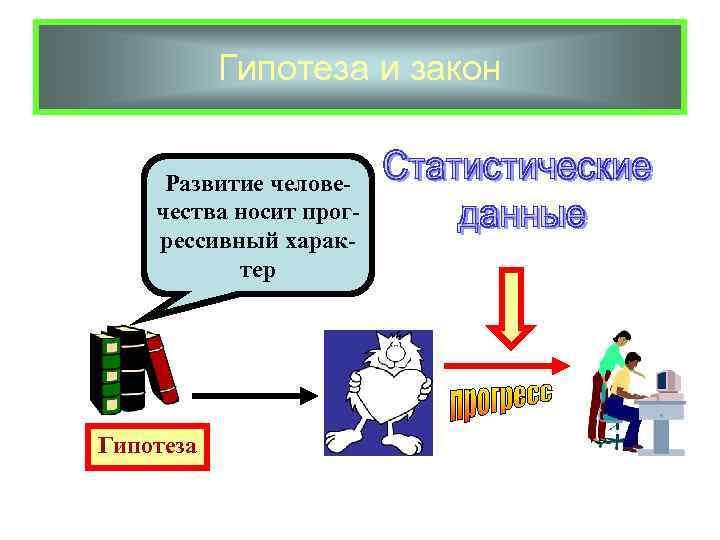 Гипотеза и закон

Развитие человечества носит прогрессивный характер

Статистические данные

прогресс

Гипотеза